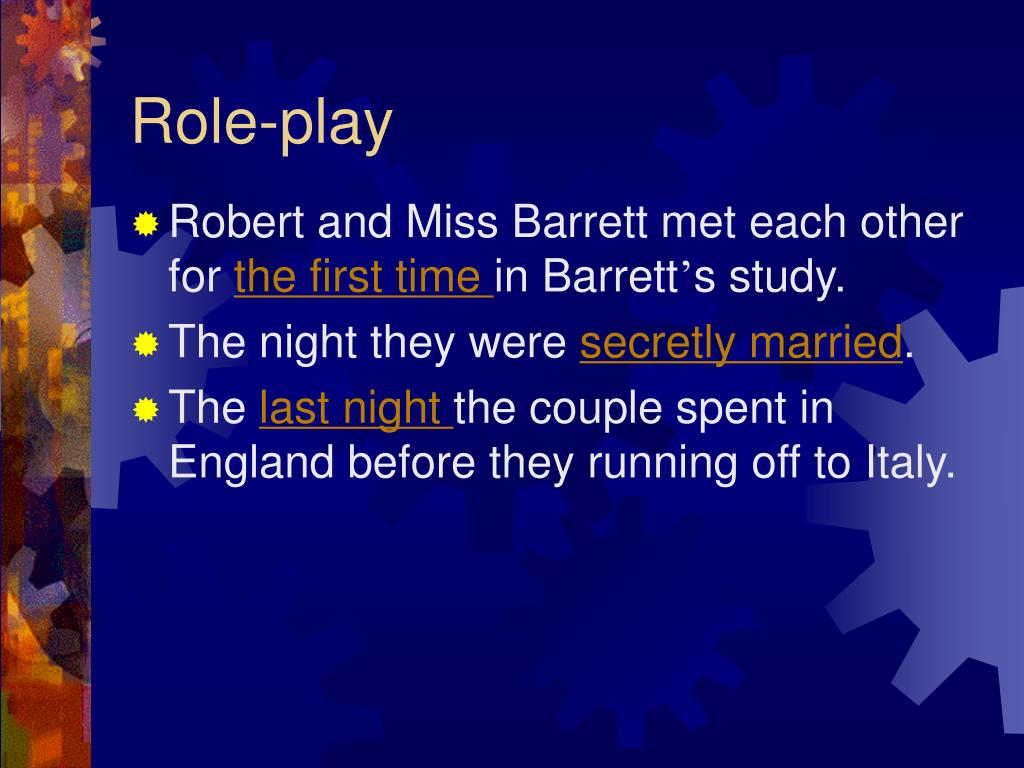 Role-play

Robert and Miss Barrett met each other for the first time in Barrett's study.

The night they were secretly married.

The last night the couple spent in England before they running off to Italy.